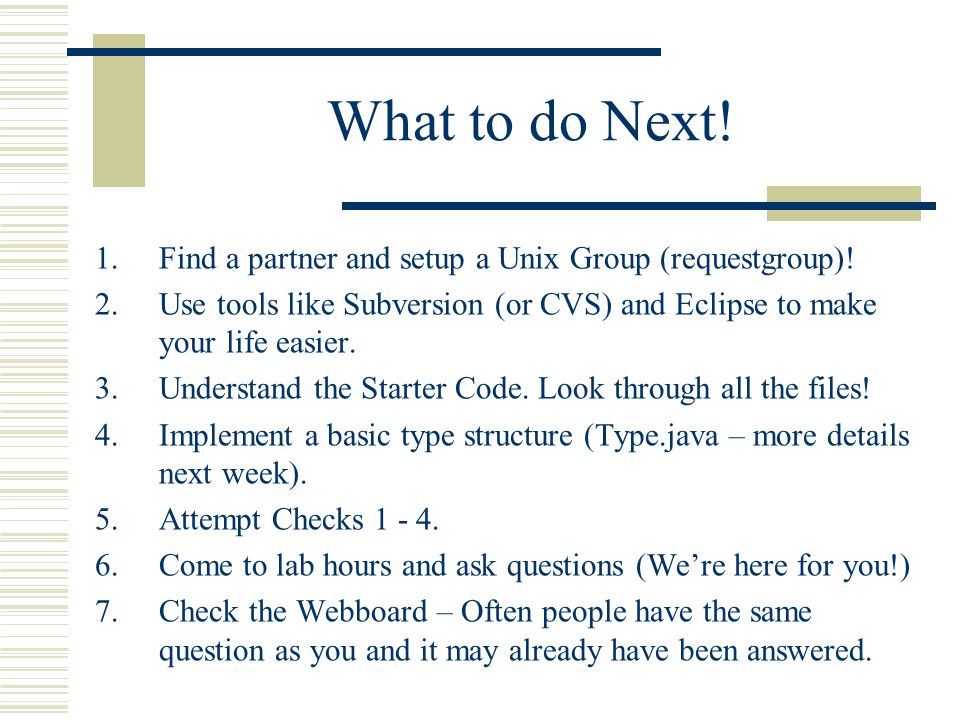 What to do Next!

1. Find a partner and setup a Unix Group (requestgroup)!
2. Use tools like Subversion (or CVS) and Eclipse to make your life easier.
3. Understand the Starter Code. Look through all the files!
4. Implement a basic type structure (Type.java – more details next week).
5. Attempt Checks 1 - 4.
6. Come to lab hours and ask questions (We're here for you!)
7. Check the Webboard – Often people have the same question as you and it may already have been answered.